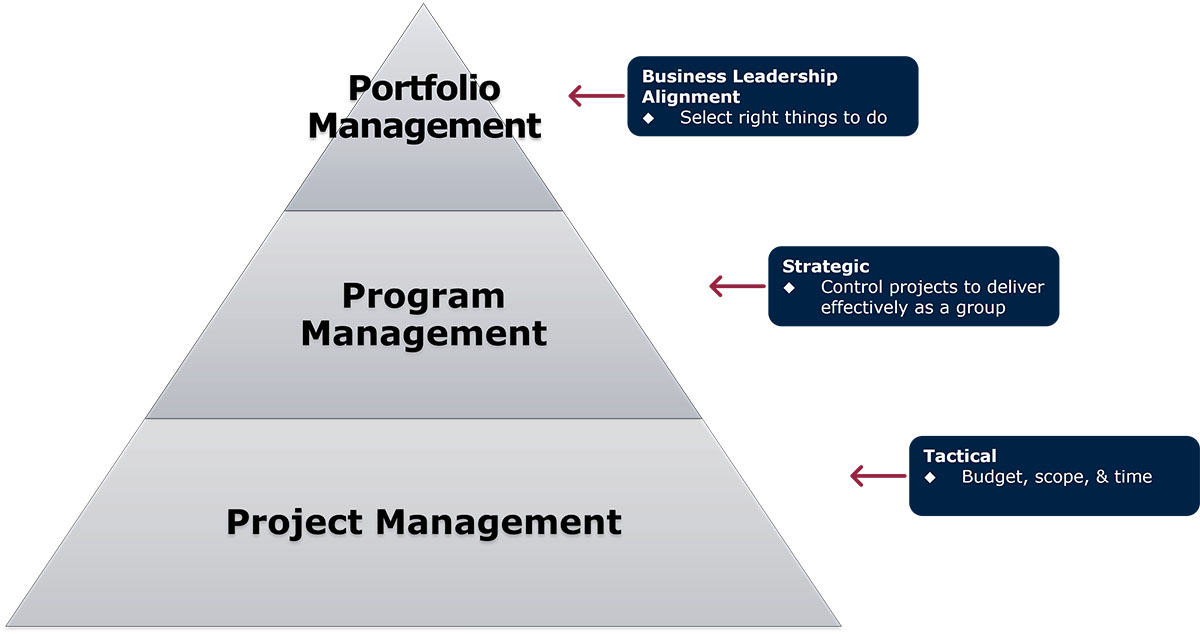 Portfolio Management

Business Leadership Alignment
◆ Select right things to do

Program Management

Strategic
◆ Control projects to deliver effectively as a group

Project Management

Tactical
◆ Budget, scope, & time